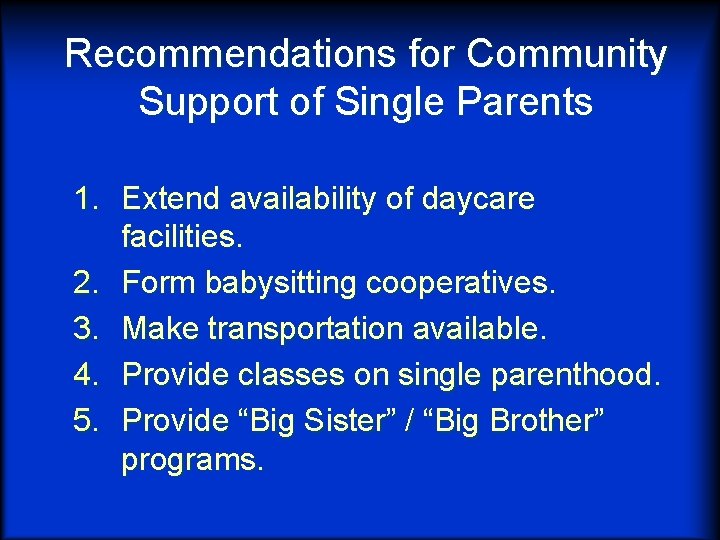 Recommendations for Community Support of Single Parents

1. Extend availability of daycare facilities.
2. Form babysitting cooperatives.
3. Make transportation available.
4. Provide classes on single parenthood.
5. Provide “Big Sister” / “Big Brother” programs.